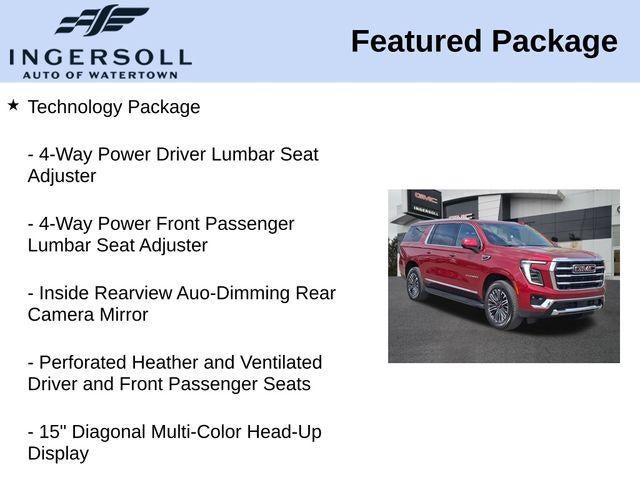 INGERSOLL
AUTO OF WATERTOWN

Featured Package

★ Technology Package

- 4-Way Power Driver Lumbar Seat Adjuster

- 4-Way Power Front Passenger Lumbar Seat Adjuster

- Inside Rearview Auo-Dimming Rear Camera Mirror

- Perforated Heather and Ventilated Driver and Front Passenger Seats

- 15" Diagonal Multi-Color Head-Up Display

GMC
INGERSOLL
GMC